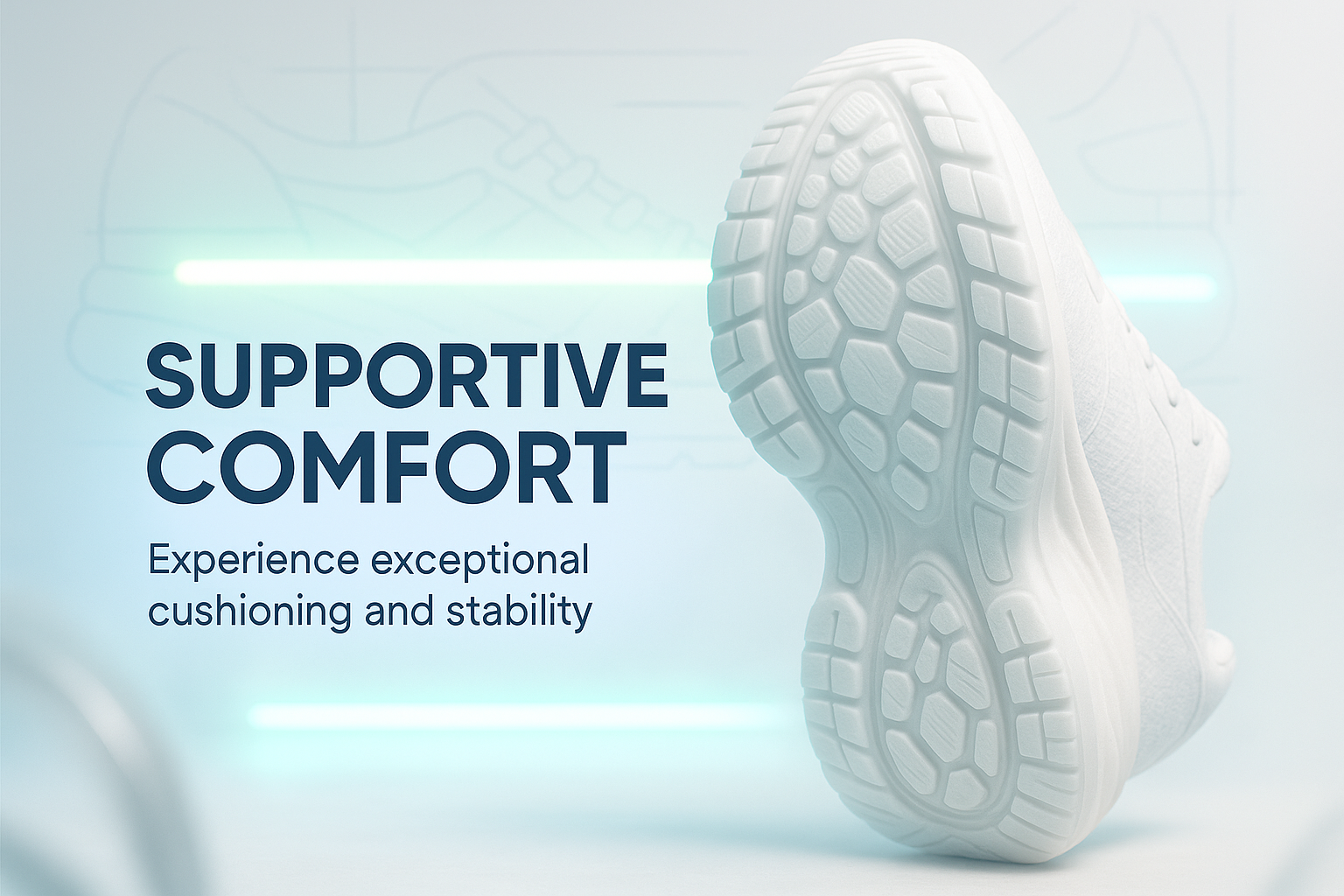 SUPPORTIVE COMFORT

Experience exceptional cushioning and stability